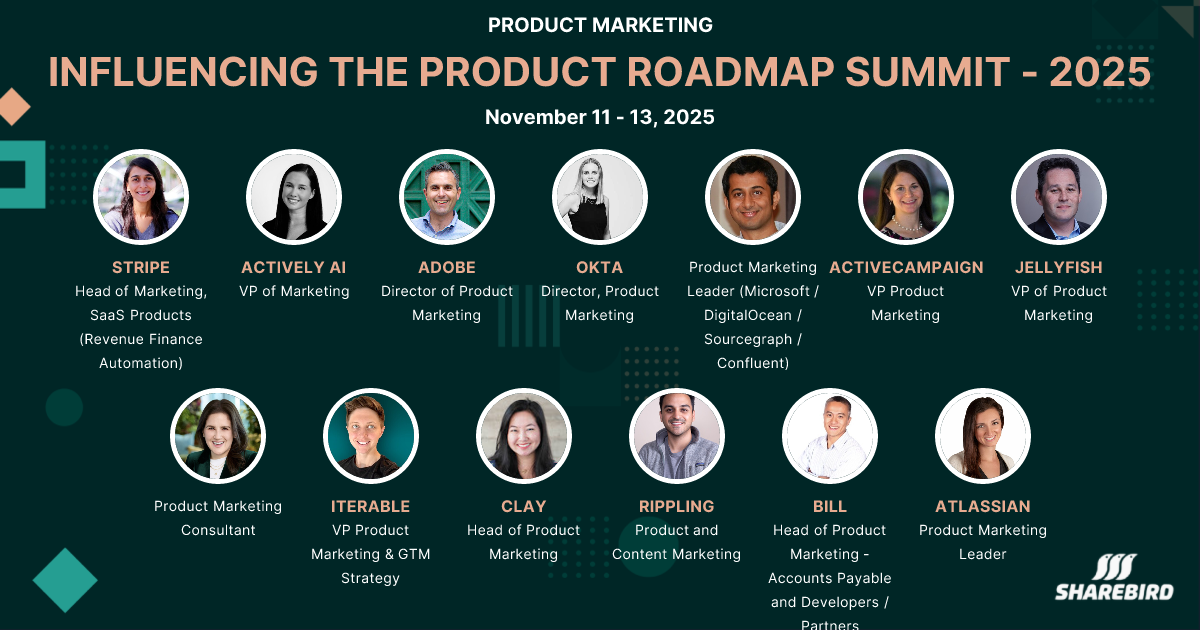 PRODUCT MARKETING

INFLUENCING THE PRODUCT ROADMAP SUMMIT - 2025

November 11 - 13, 2025

STRIPE
Head of Marketing, SaaS Products (Revenue Finance Automation)

ACTIVELY AI
VP of Marketing

ADOBE
Director of Product Marketing

OKTA
Director, Product Marketing

Product Marketing Leader (Microsoft / DigitalOcean / Sourcegraph / Confluent)

ACTIVECAMPAIGN
VP Product Marketing

JELLYFISH
VP of Product Marketing

Product Marketing Consultant

ITERABLE
VP Product Marketing & GTM Strategy

CLAY
Head of Product Marketing

RIPPLING
Product and Content Marketing

BILL
Head of Product Marketing - Accounts Payable and Developers / Partners

ATLASSIAN
Product Marketing Leader

SHAREBIRD